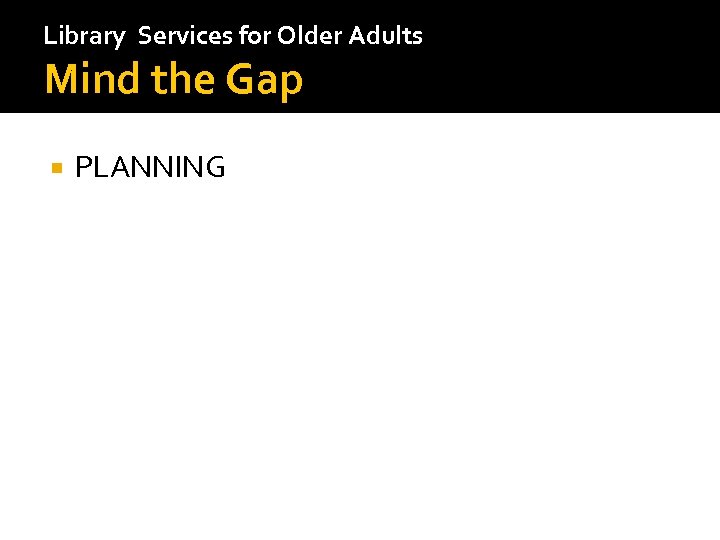 Library Services for Older Adults
Mind the Gap

PLANNING